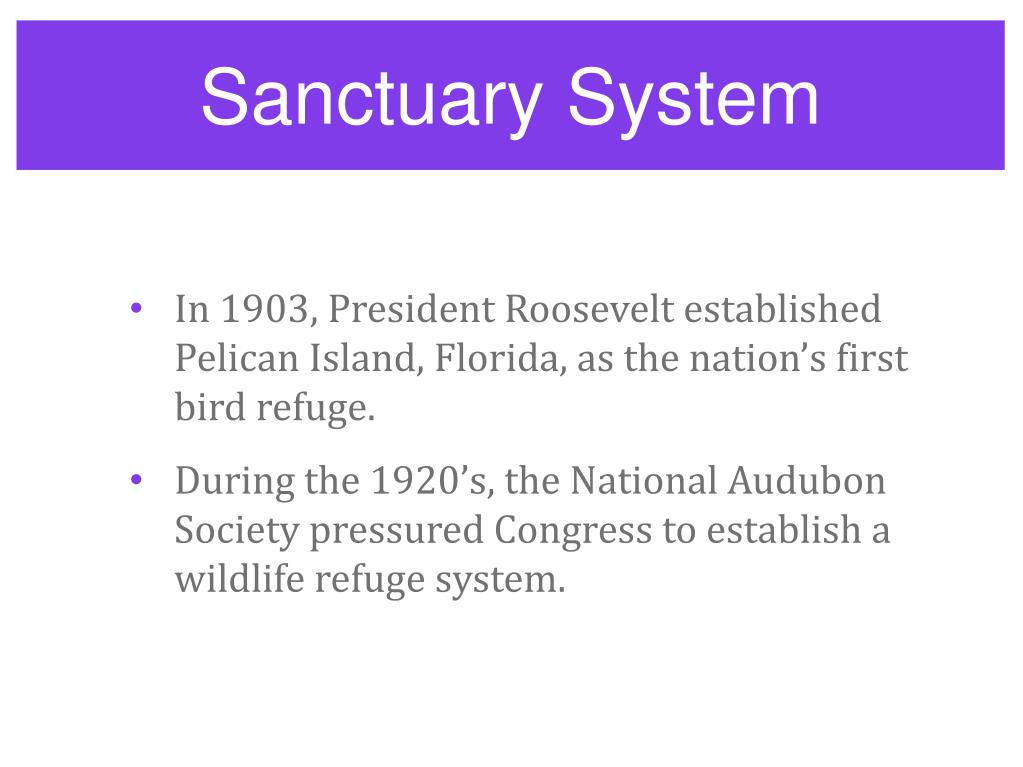 Sanctuary System

• In 1903, President Roosevelt established Pelican Island, Florida, as the nation’s first bird refuge.

• During the 1920’s, the National Audubon Society pressured Congress to establish a wildlife refuge system.